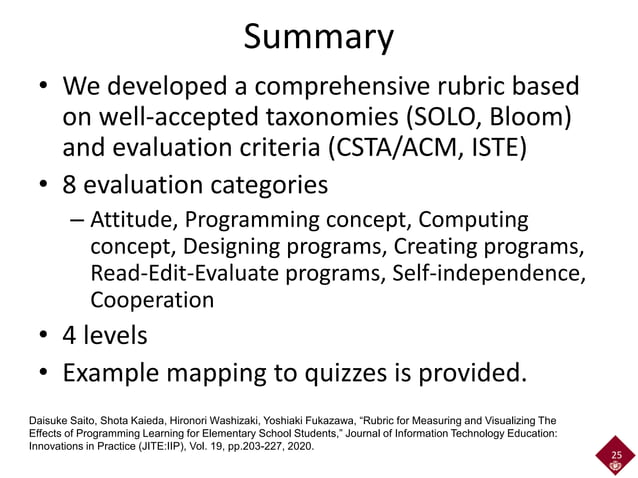 Summary

• We developed a comprehensive rubric based on well-accepted taxonomies (SOLO, Bloom) and evaluation criteria (CSTA/ACM, ISTE)

• 8 evaluation categories
– Attitude, Programming concept, Computing concept, Designing programs, Creating programs, Read-Edit-Evaluate programs, Self-independence, Cooperation

• 4 levels

• Example mapping to quizzes is provided.

Daisuke Saito, Shota Kaieda, Hironori Washizaki, Yoshiaki Fukazawa, "Rubric for Measuring and Visualizing The Effects of Programming Learning for Elementary School Students," Journal of Information Technology Education: Innovations in Practice (JITE:IIP), Vol. 19, pp.203-227, 2020.

25